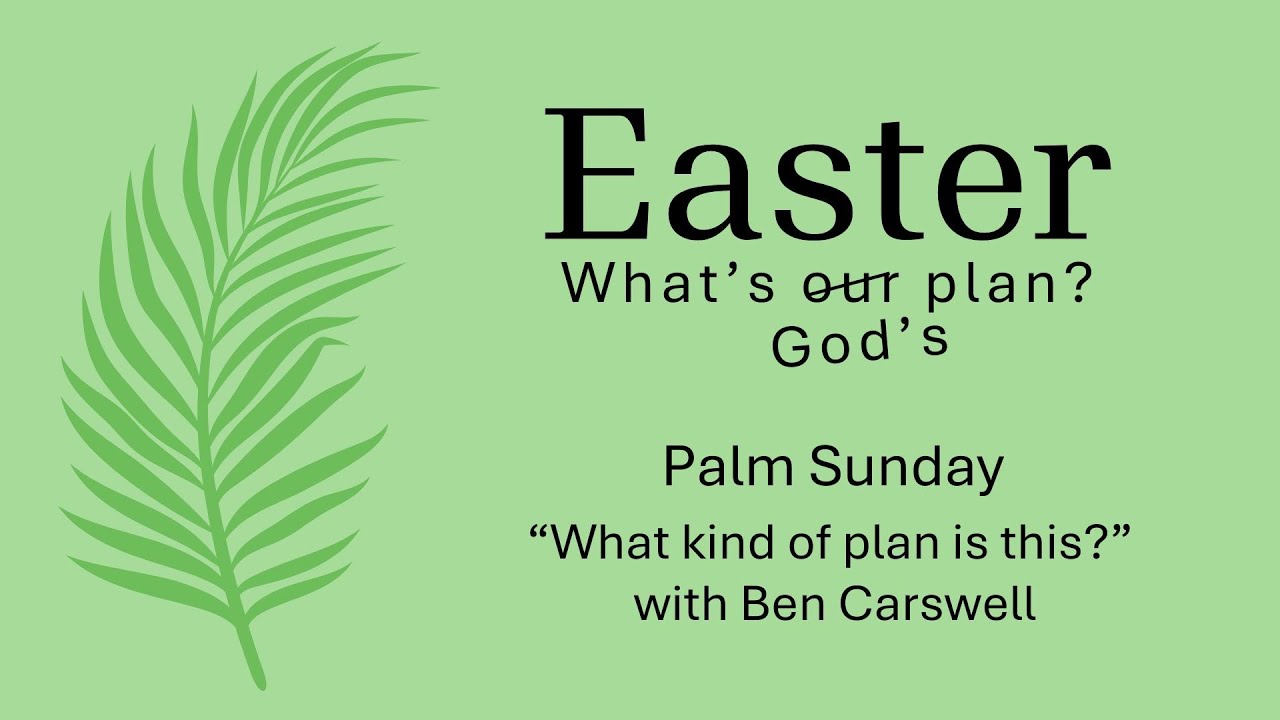 Easter

What's ~~our~~ plan?
God's

Palm Sunday

"What kind of plan is this?"
with Ben Carswell